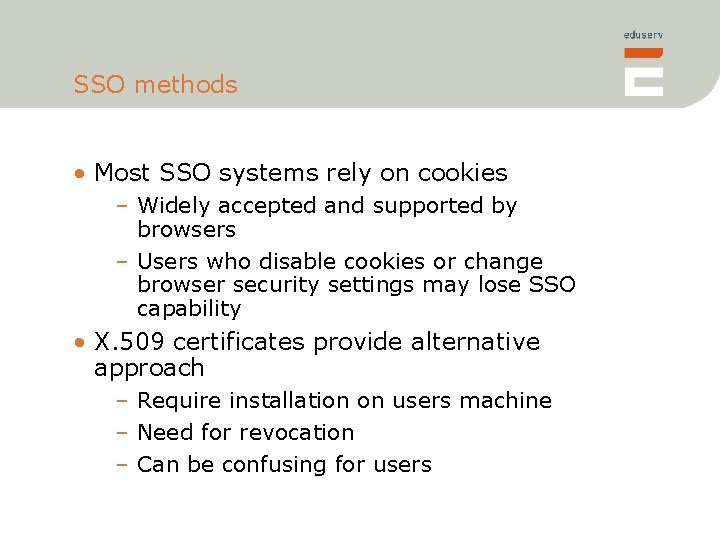 eduserv

SSO methods

• Most SSO systems rely on cookies
  – Widely accepted and supported by browsers
  – Users who disable cookies or change browser security settings may lose SSO capability
• X.509 certificates provide alternative approach
  – Require installation on users machine
  – Need for revocation
  – Can be confusing for users